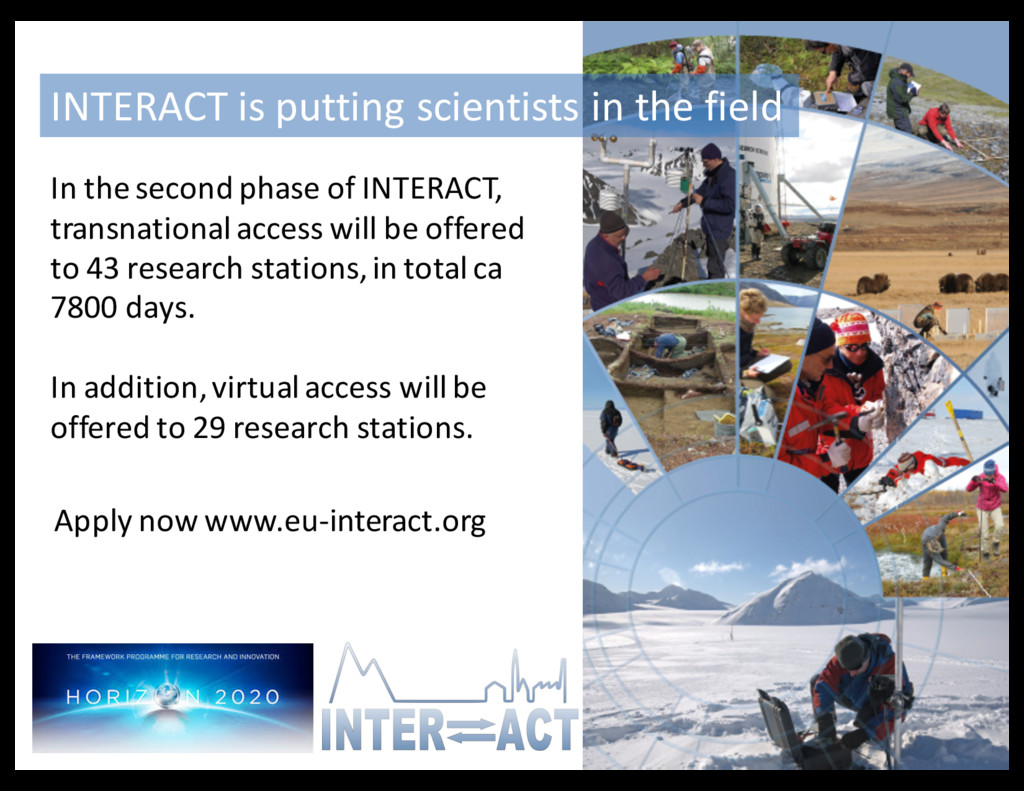 INTERACT is putting scientists in the field

In the second phase of INTERACT, transnational access will be offered to 43 research stations, in total ca 7800 days.

In addition, virtual access will be offered to 29 research stations.

Apply now www.eu-interact.org

THE FRAMEWORK PROGRAMME FOR RESEARCH AND INNOVATION

HORIZON 2020

INTERACT